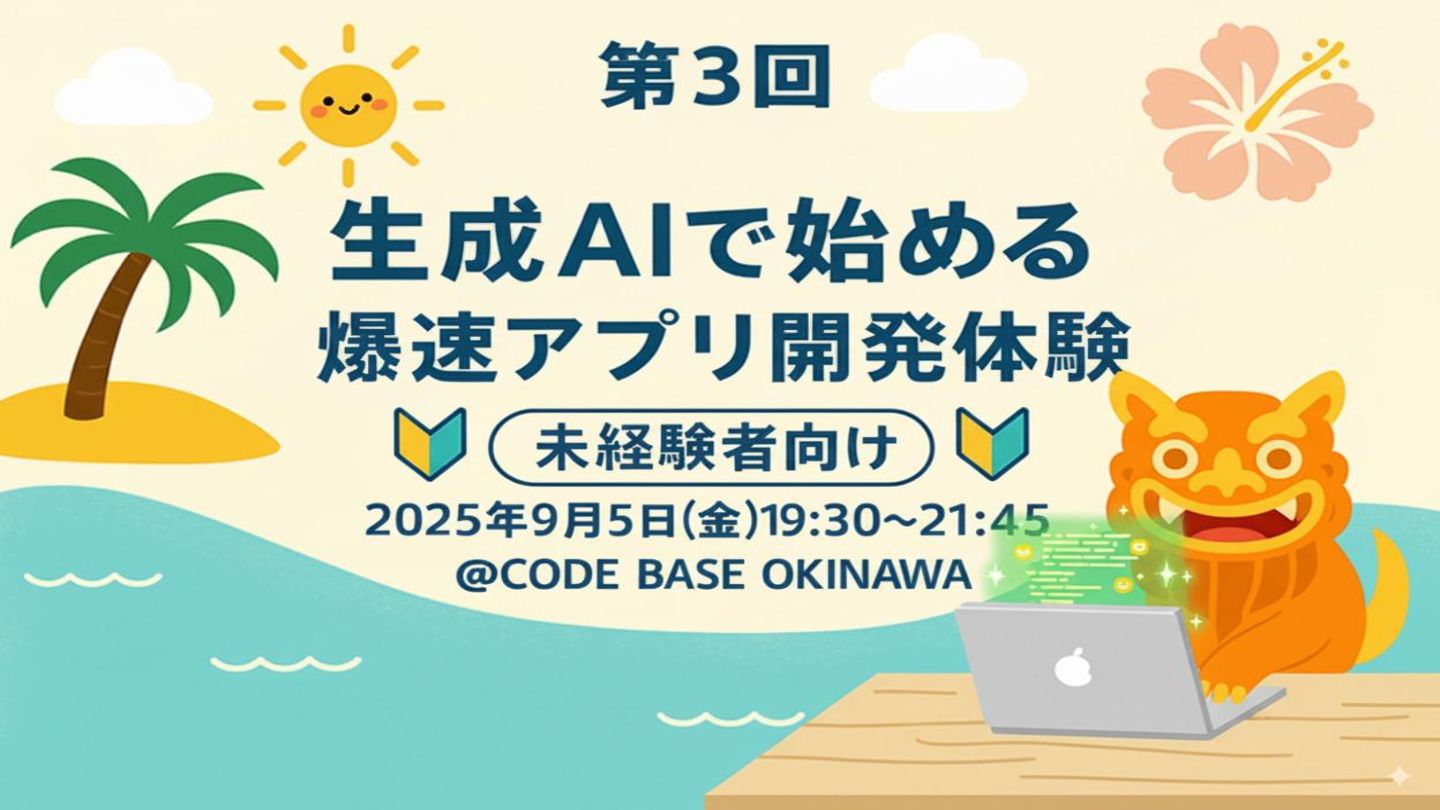 第3回

生成AIで始める
爆速アプリ開発体験

未経験者向け

2025年9月5日(金)19:30~21:45
@CODE BASE OKINAWA